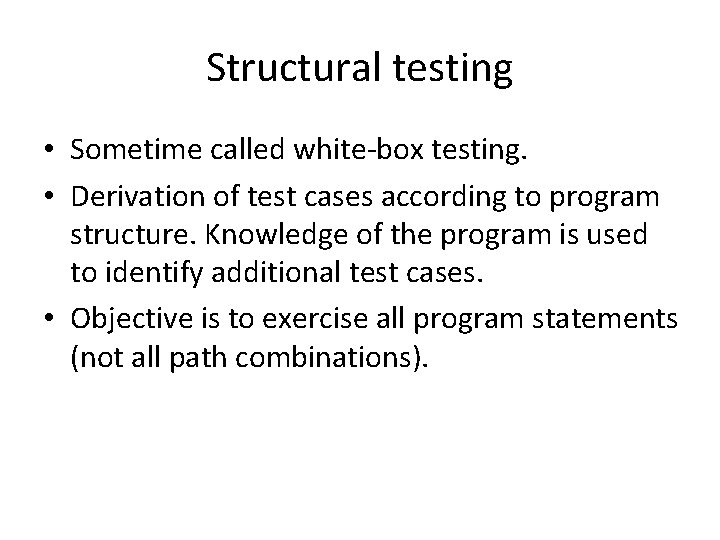 Structural testing

• Sometime called white-box testing.

• Derivation of test cases according to program structure. Knowledge of the program is used to identify additional test cases.

• Objective is to exercise all program statements (not all path combinations).